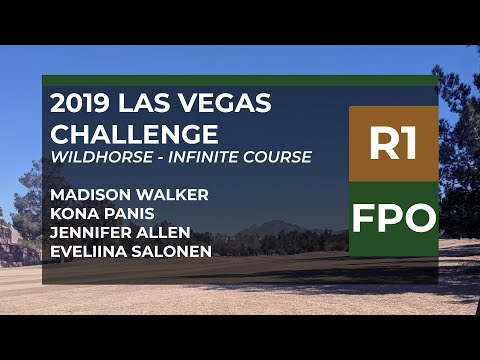 2019 LAS VEGAS CHALLENGE
WILDHORSE - INFINITE COURSE

MADISON WALKER
KONA PANIS
JENNIFER ALLEN
EVELIINA SALONEN

R1

FPO